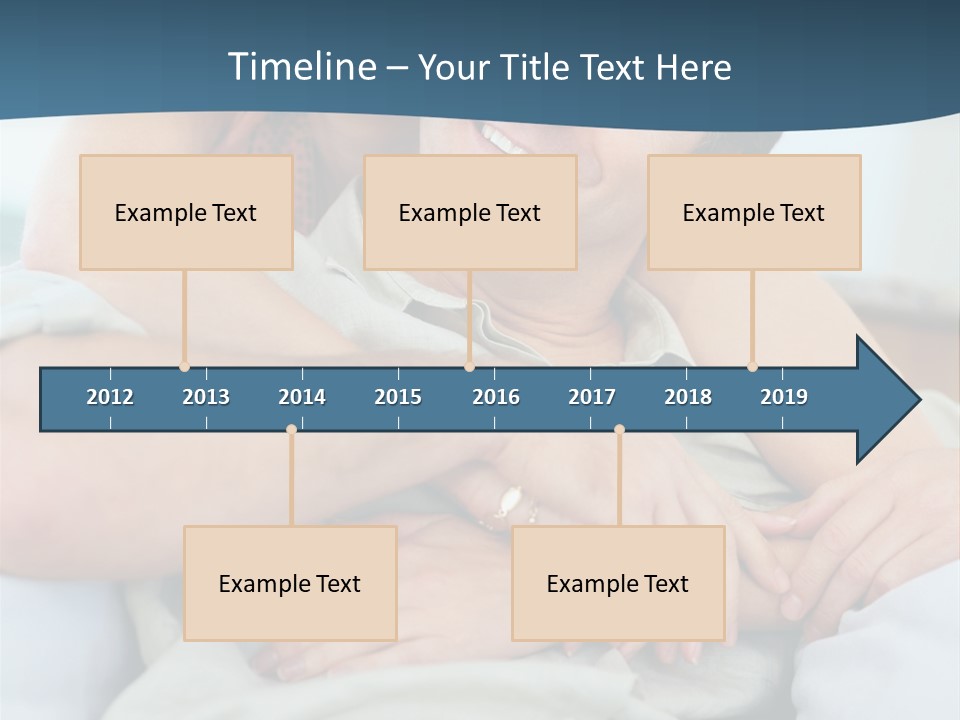 Timeline – Your Title Text Here

Example Text

Example Text

Example Text

2012 2013 2014 2015 2016 2017 2018 2019

Example Text

Example Text